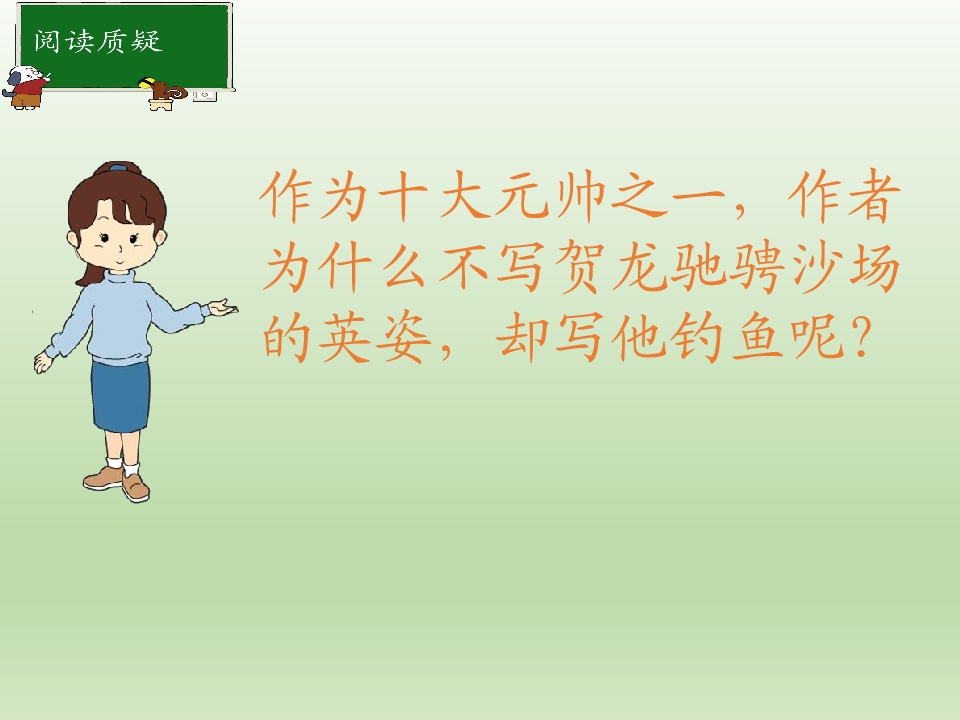 阅读质疑

作为十大元帅之一，作者为什么不写贺龙驰骋沙场的英姿，却写他钓鱼呢？